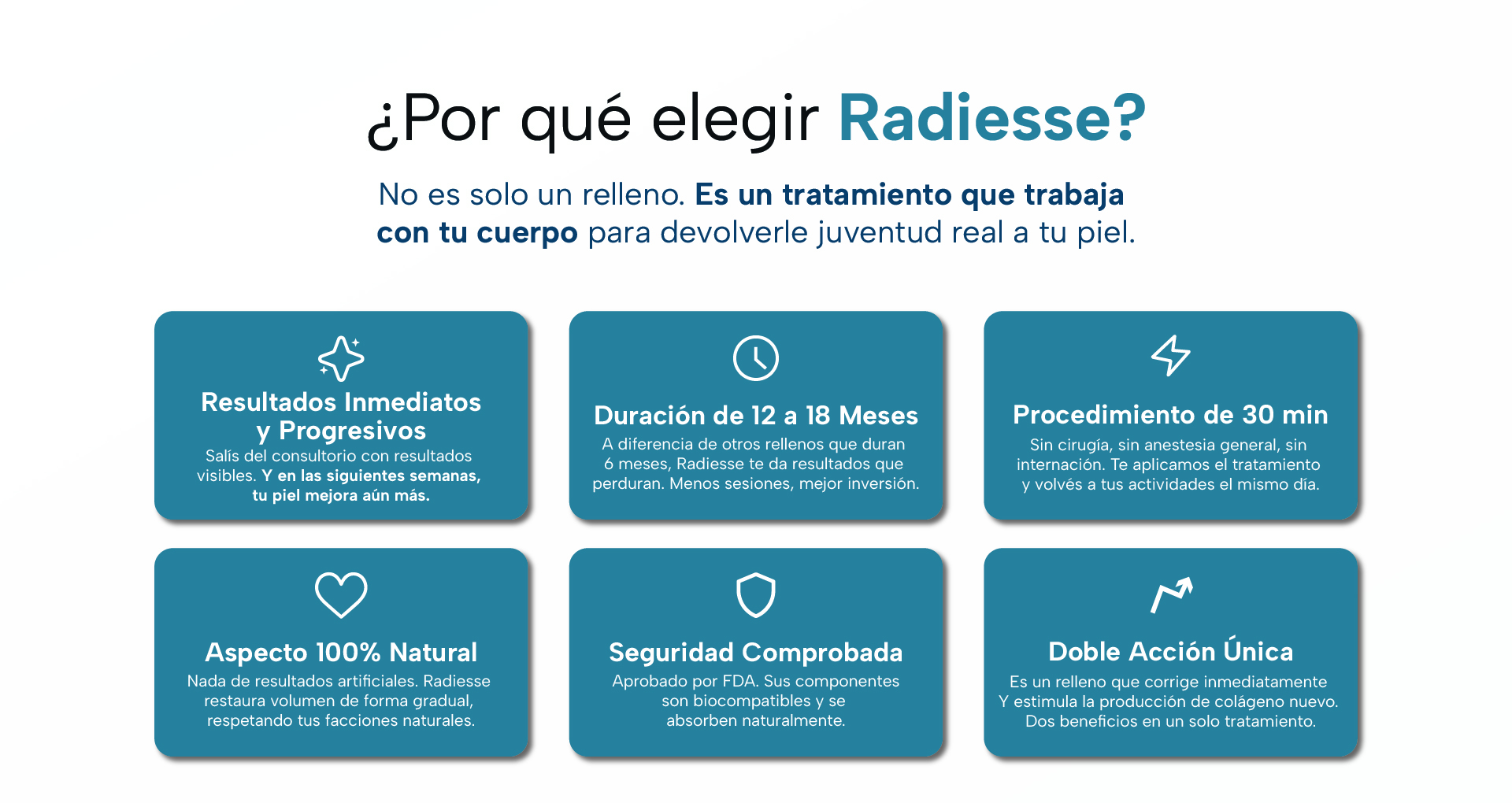 ¿Por qué elegir Radiesse?

No es solo un relleno. Es un tratamiento que trabaja con tu cuerpo para devolverle juventud real a tu piel.

Resultados Inmediatos y Progresivos
Salís del consultorio con resultados visibles. Y en las siguientes semanas, tu piel mejora aún más.

Duración de 12 a 18 Meses
A diferencia de otros rellenos que duran 6 meses, Radiesse te da resultados que perduran. Menos sesiones, mejor inversión.

Procedimiento de 30 min
Sin cirugía, sin anestesia general, sin internación. Te aplicamos el tratamiento y volvés a tus actividades el mismo día.

Aspecto 100% Natural
Nada de resultados artificiales. Radiesse restaura volumen de forma gradual, respetando tus facciones naturales.

Seguridad Comprobada
Aprobado por FDA. Sus componentes son biocompatibles y se absorben naturalmente.

Doble Acción Única
Es un relleno que corrige inmediatamente Y estimula la producción de colágeno nuevo. Dos beneficios en un solo tratamiento.